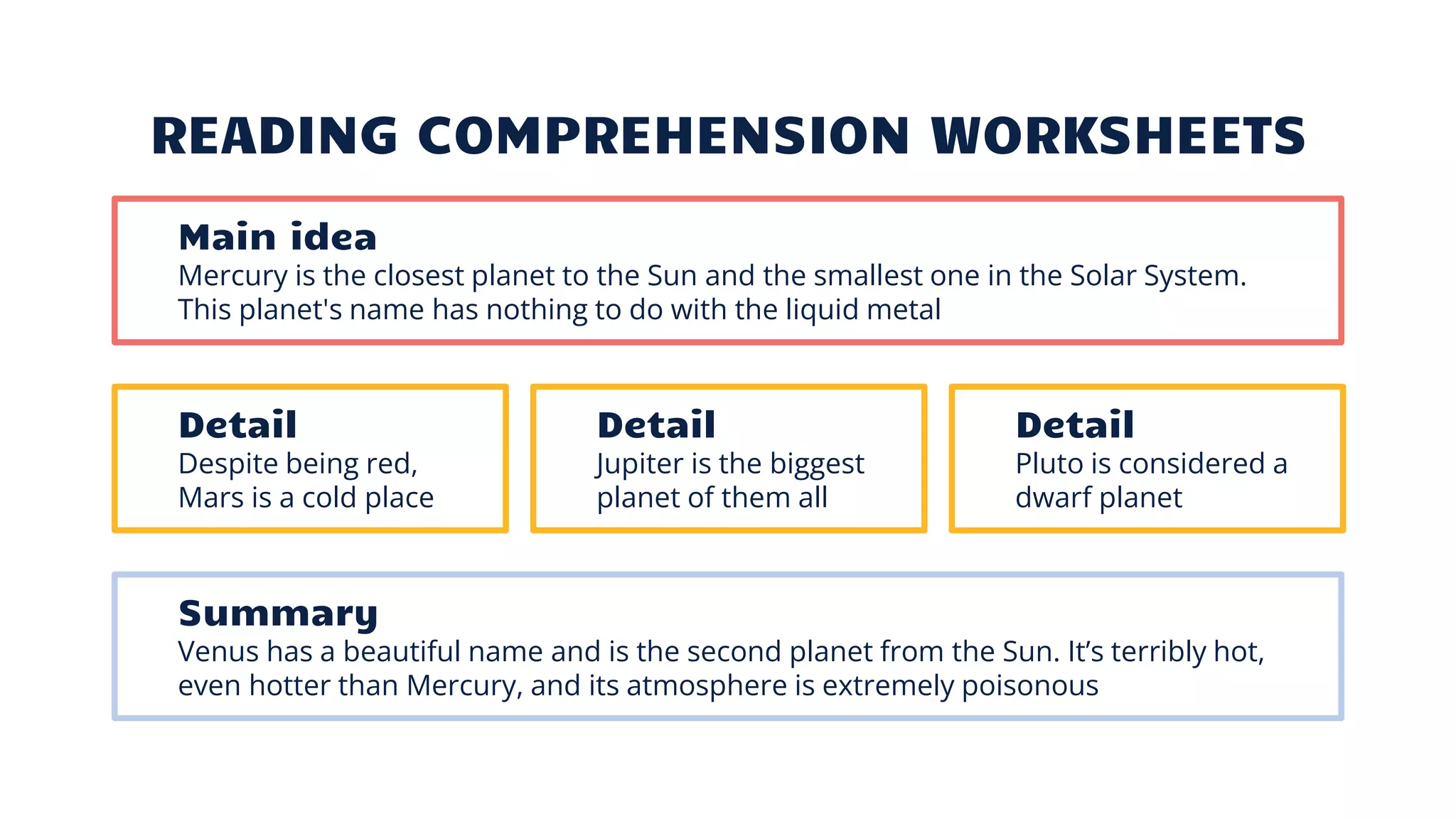 READING COMPREHENSION WORKSHEETS

Main idea
Mercury is the closest planet to the Sun and the smallest one in the Solar System. This planet's name has nothing to do with the liquid metal

Detail
Despite being red, Mars is a cold place

Detail
Jupiter is the biggest planet of them all

Detail
Pluto is considered a dwarf planet

Summary
Venus has a beautiful name and is the second planet from the Sun. It’s terribly hot, even hotter than Mercury, and its atmosphere is extremely poisonous